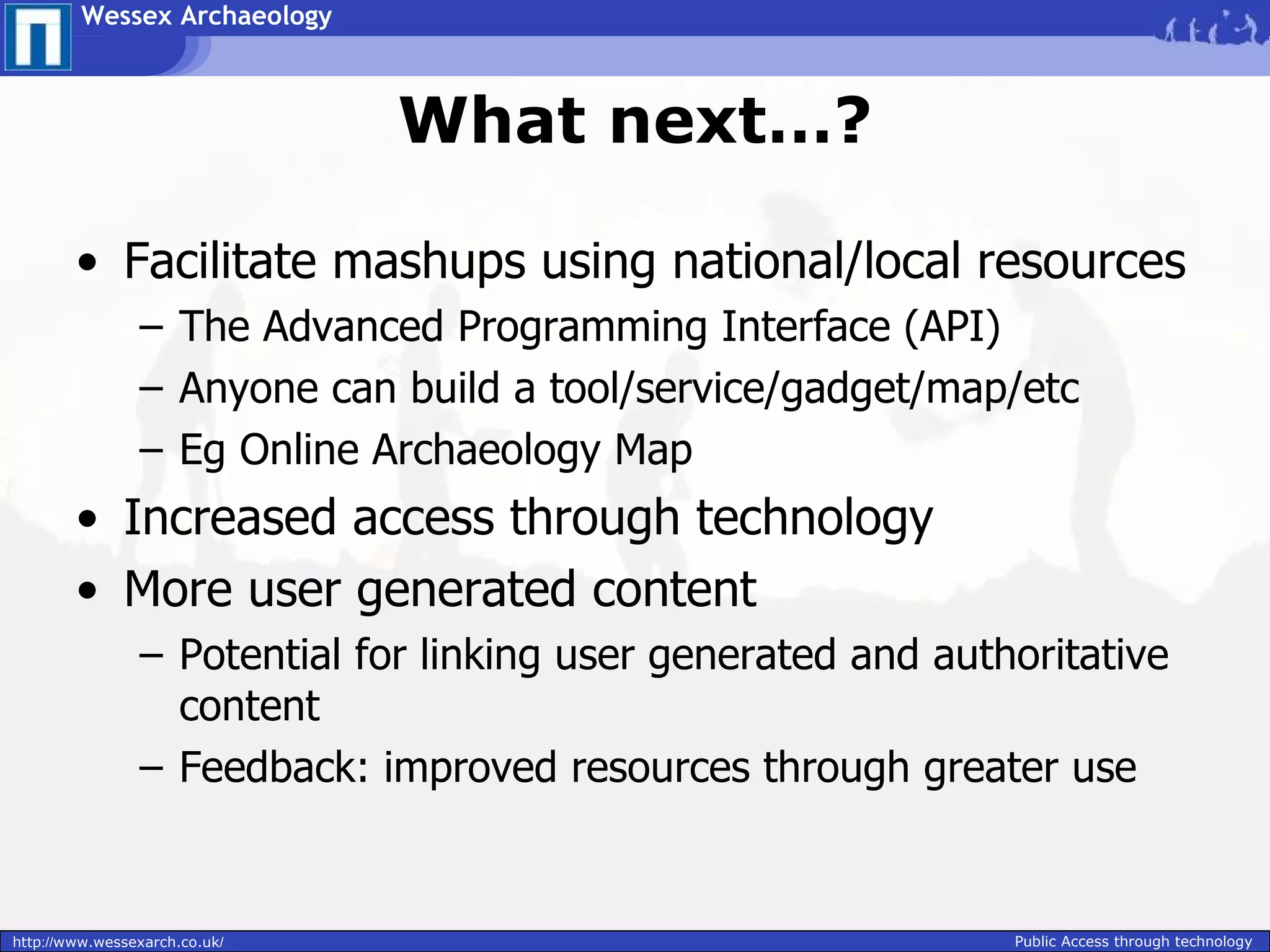 Wessex Archaeology

What next...?

• Facilitate mashups using national/local resources
– The Advanced Programming Interface (API)
– Anyone can build a tool/service/gadget/map/etc
– Eg Online Archaeology Map

• Increased access through technology

• More user generated content
– Potential for linking user generated and authoritative content
– Feedback: improved resources through greater use

http://www.wessexarch.co.uk/

Public Access through technology